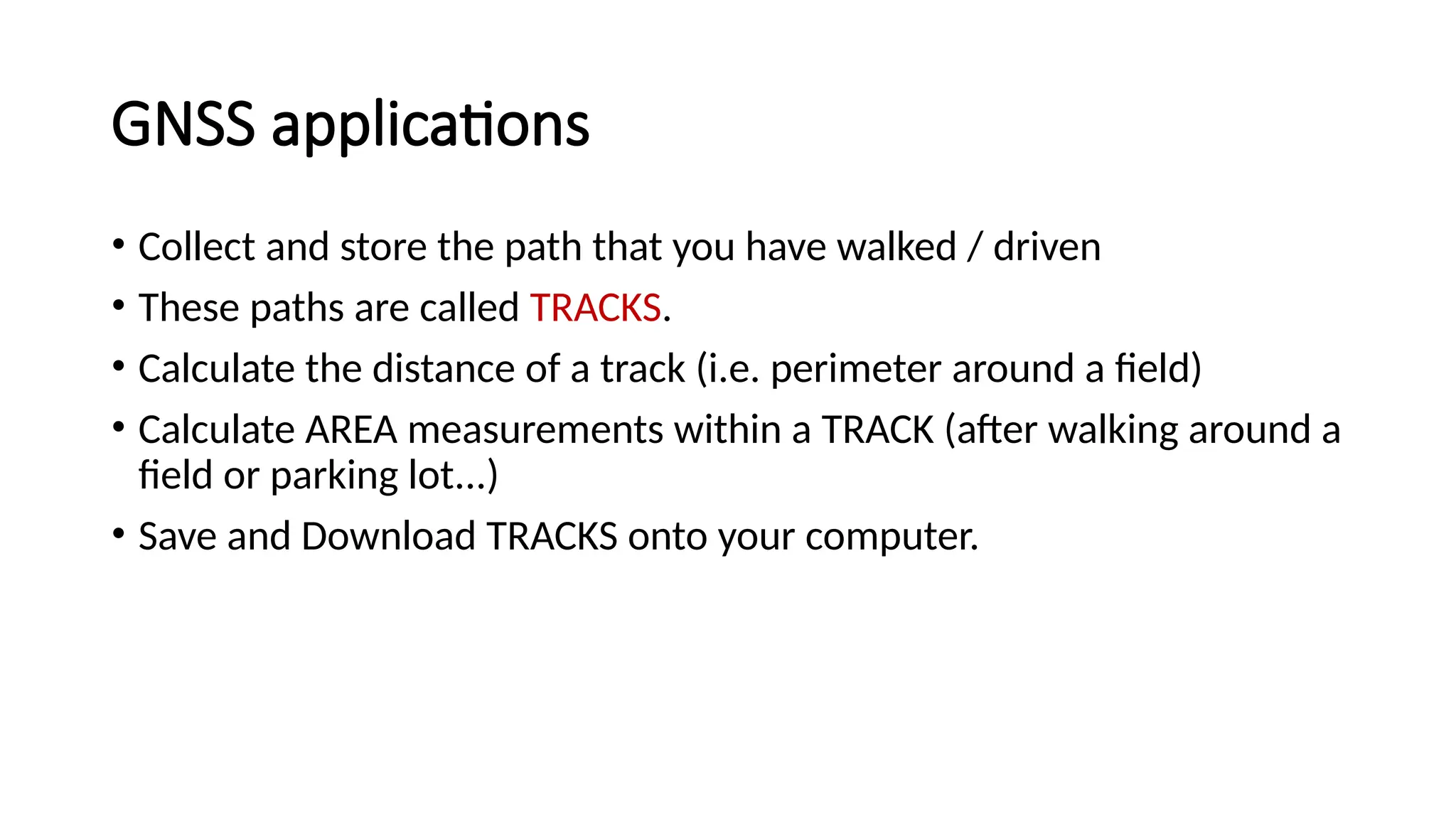 GNSS applications

• Collect and store the path that you have walked / driven
• These paths are called TRACKS.
• Calculate the distance of a track (i.e. perimeter around a field)
• Calculate AREA measurements within a TRACK (after walking around a field or parking lot…)
• Save and Download TRACKS onto your computer.